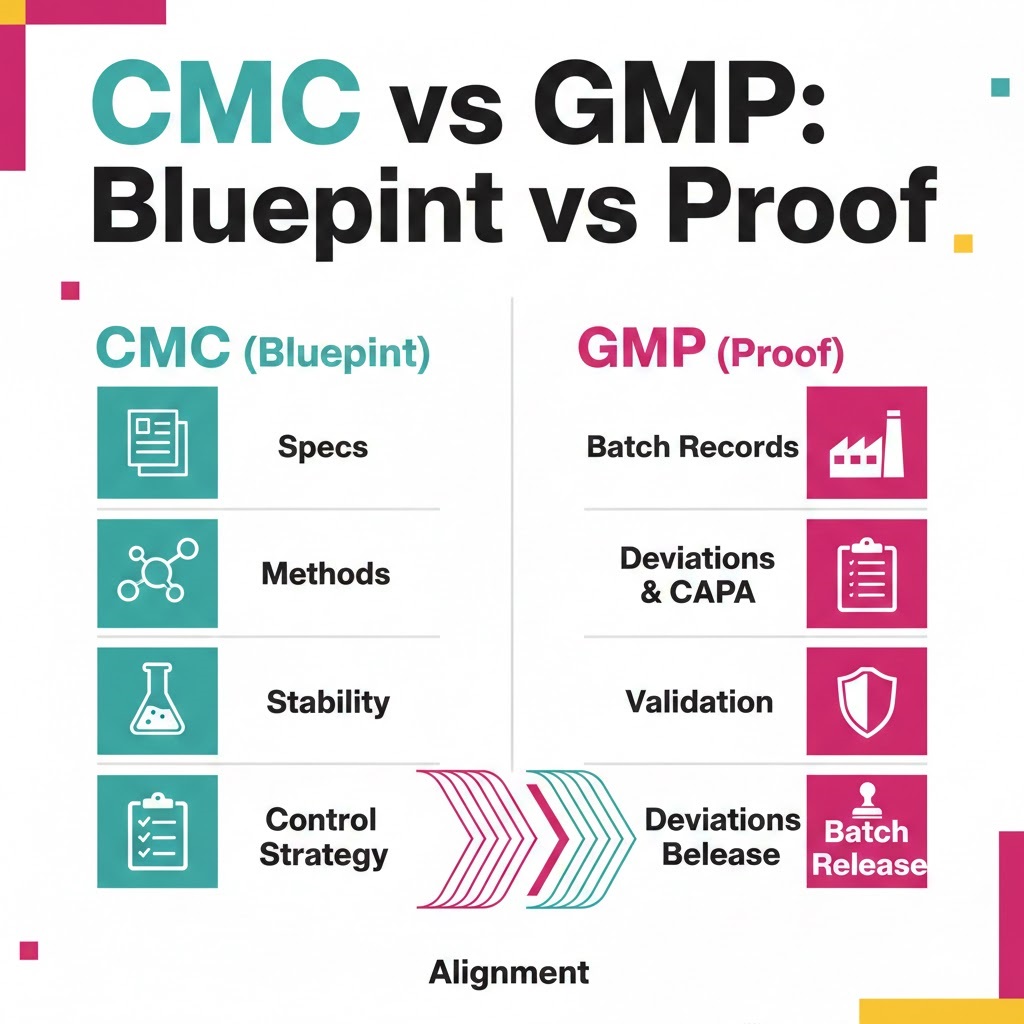 CMC vs GMP: Bluepint vs Proof

CMC (Bluepint)

Specs

Methods

Stability

Control Strategy

GMP (Proof)

Batch Records

Deviations & CAPA

Validation

Deviations Belease

Batch Release

Alignment